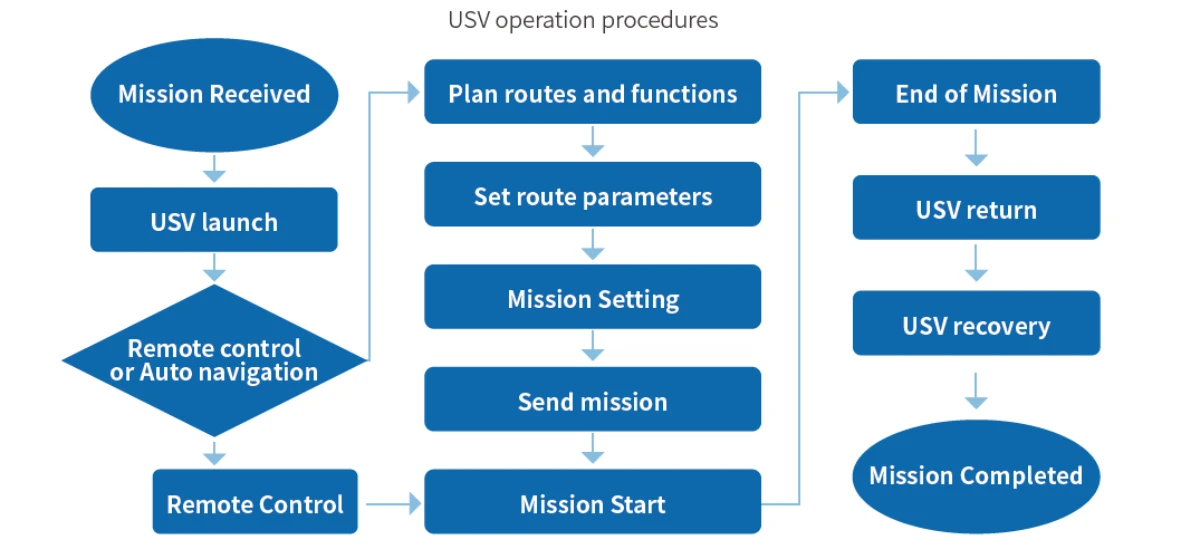 USV operation procedures

Mission Received

USV launch

Remote control or Auto navigation

Remote Control

Plan routes and functions

Set route parameters

Mission Setting

Send mission

Mission Start

End of Mission

USV return

USV recovery

Mission Completed